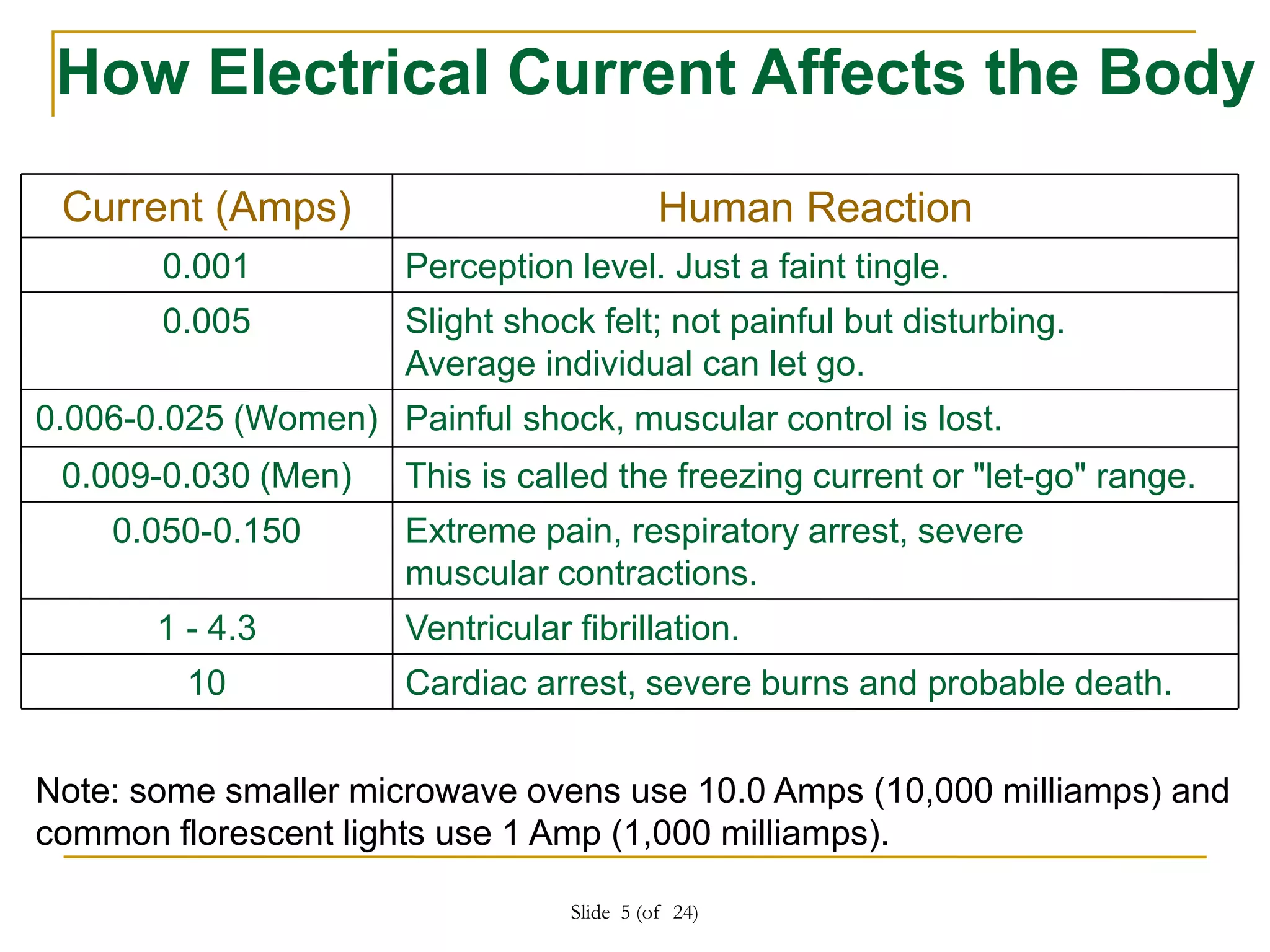 How Electrical Current Affects the Body

| Current (Amps) | Human Reaction |
|---|---|
| 0.001 | Perception level. Just a faint tingle. |
| 0.005 | Slight shock felt; not painful but disturbing. Average individual can let go. |
| 0.006-0.025 (Women) | Painful shock, muscular control is lost. |
| 0.009-0.030 (Men) | This is called the freezing current or "let-go" range. |
| 0.050-0.150 | Extreme pain, respiratory arrest, severe muscular contractions. |
| 1 - 4.3 | Ventricular fibrillation. |
| 10 | Cardiac arrest, severe burns and probable death. |

Note: some smaller microwave ovens use 10.0 Amps (10,000 milliamps) and common florescent lights use 1 Amp (1,000 milliamps).

Slide 5 (of 24)